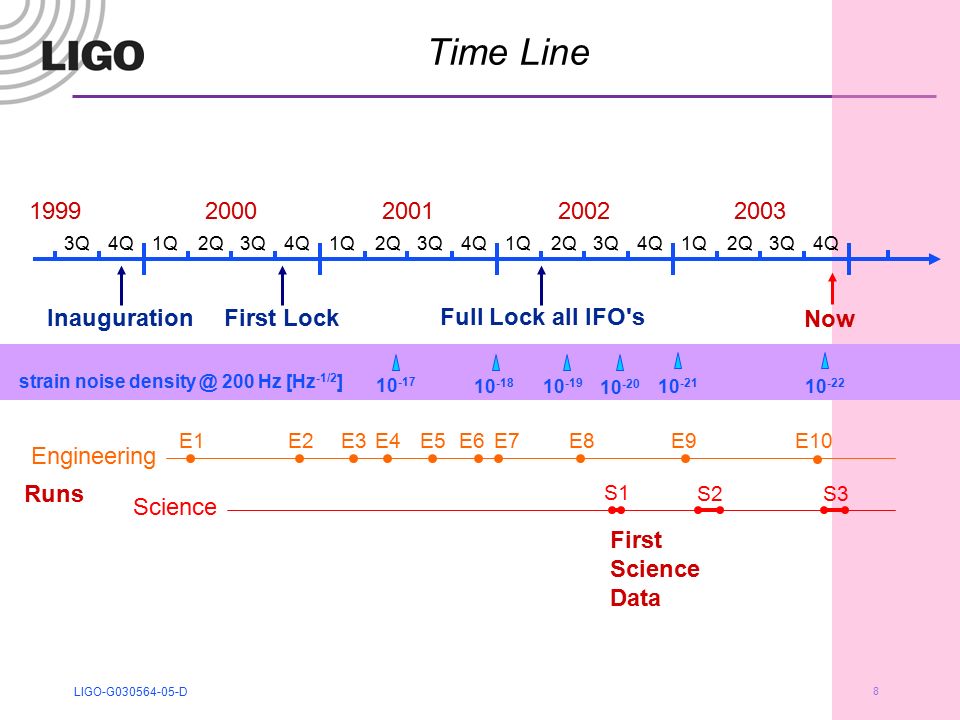 LIGO

Time Line

1999 2000 2001 2002 2003

3Q 4Q 1Q 2Q 3Q 4Q 1Q 2Q 3Q 4Q 1Q 2Q 3Q 4Q 1Q 2Q 3Q 4Q

Inauguration First Lock Full Lock all IFO's Now

strain noise density @ 200 Hz [Hz$^{-1/2}$] $10^{-17}$ $10^{-18}$ $10^{-19}$ $10^{-20}$ $10^{-21}$ $10^{-22}$

Engineering E1 E2 E3 E4 E5 E6 E7 E8 E9 E10

Runs

Science S1 S2 S3

First Science Data

LIGO-G030564-05-D

8